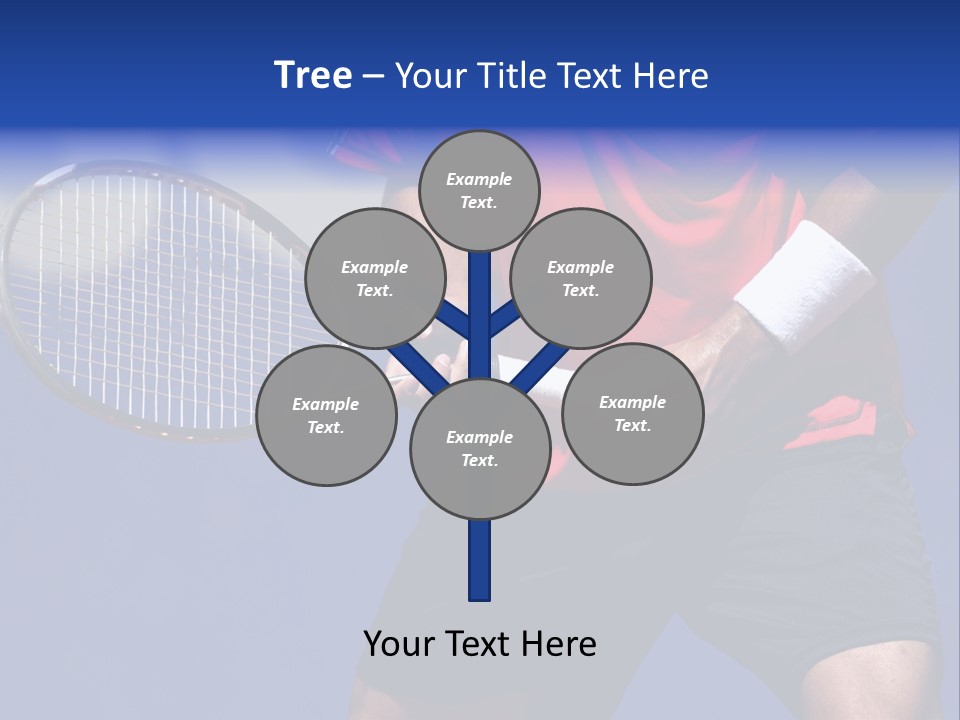 Tree – Your Title Text Here

Example Text.

Example Text.

Example Text.

Example Text.

Example Text.

Example Text.

Your Text Here